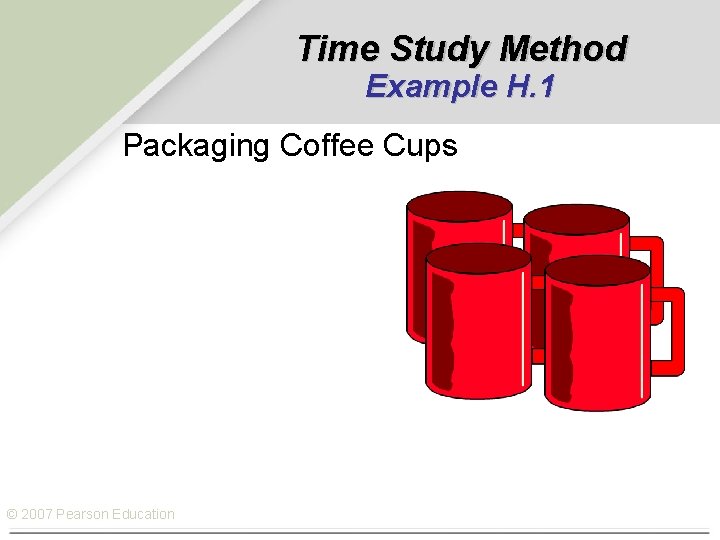 Time Study Method
Example H.1

Packaging Coffee Cups

© 2007 Pearson Education